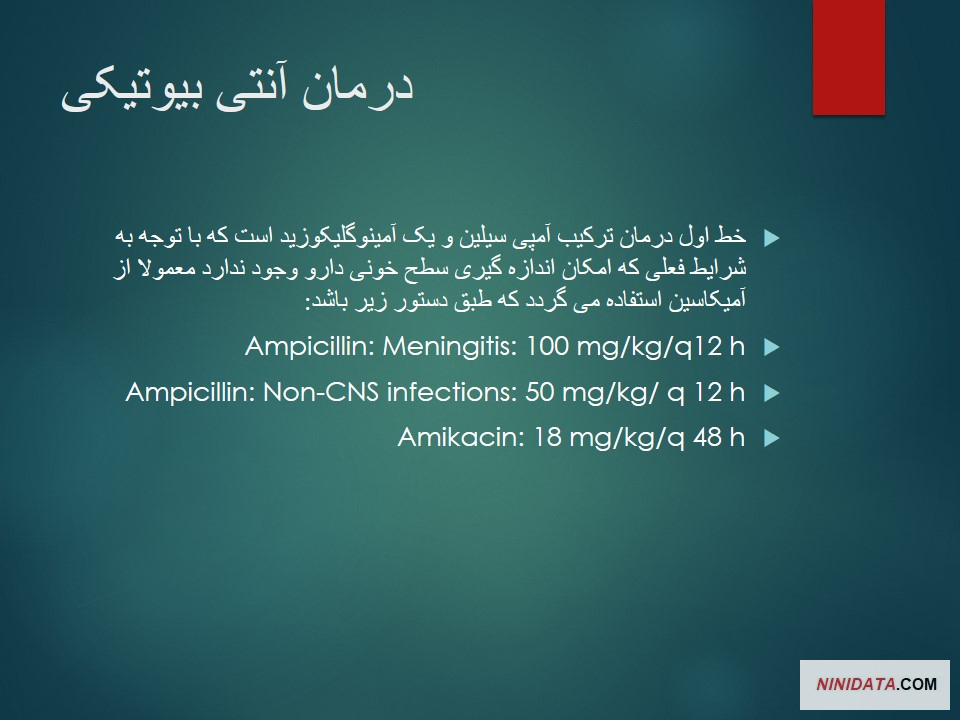 درمان آنتی بیوتیکی

خط اول درمان ترکیب آمپی سیلین و یک آمینوگلیکوزید است که با توجه به شرایط فعلی که امکان اندازه گیری سطح خونی دارو وجود ندارد معمولا از آمیکاسین استفاده می گردد که طبق دستور زیر باشد:

Ampicillin: Meningitis: 100 mg/kg/q12 h

Ampicillin: Non-CNS infections: 50 mg/kg/ q 12 h

Amikacin: 18 mg/kg/q 48 h

NINIDATA.COM